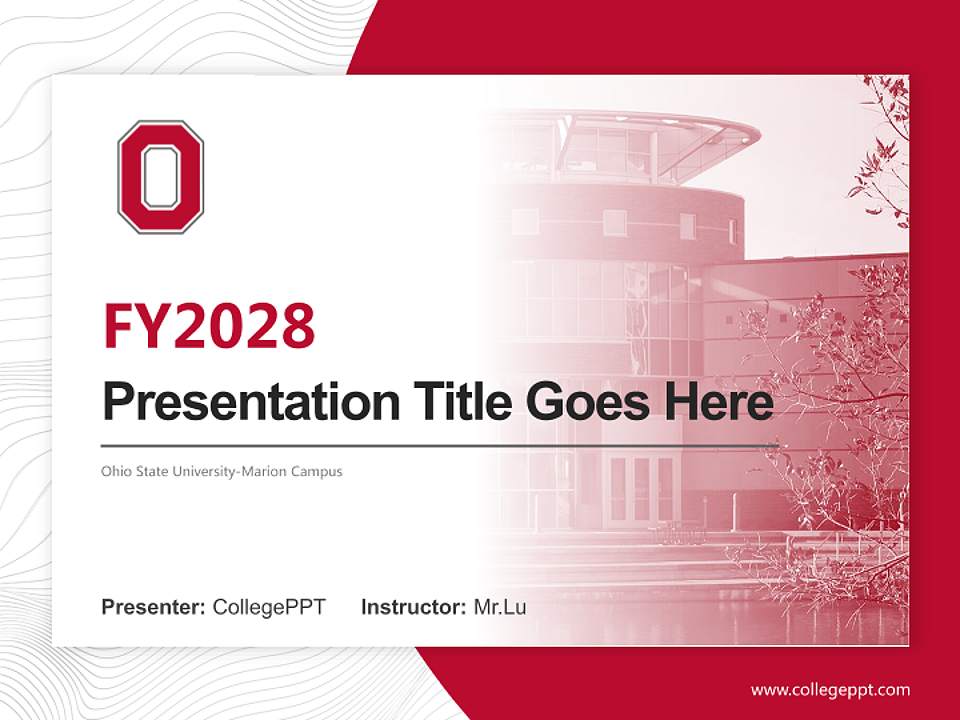 O

FY2028

Presentation Title Goes Here

Ohio State University-Marion Campus

Presenter: CollegePPT Instructor: Mr.Lu

www.collegeppt.com